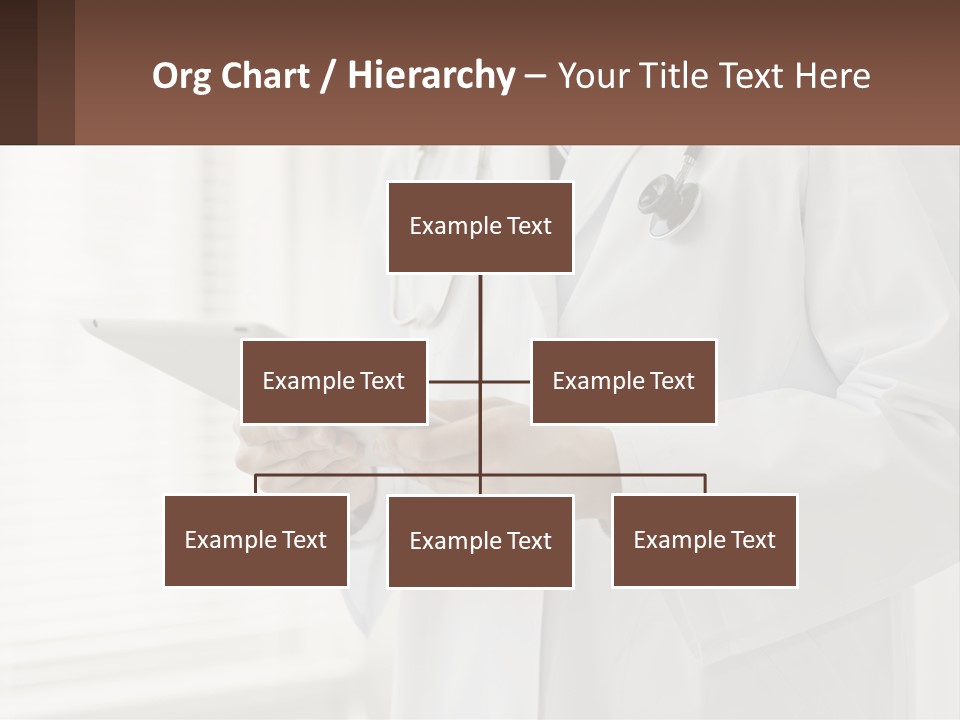 Org Chart / Hierarchy – Your Title Text Here

Example Text

Example Text

Example Text

Example Text

Example Text

Example Text